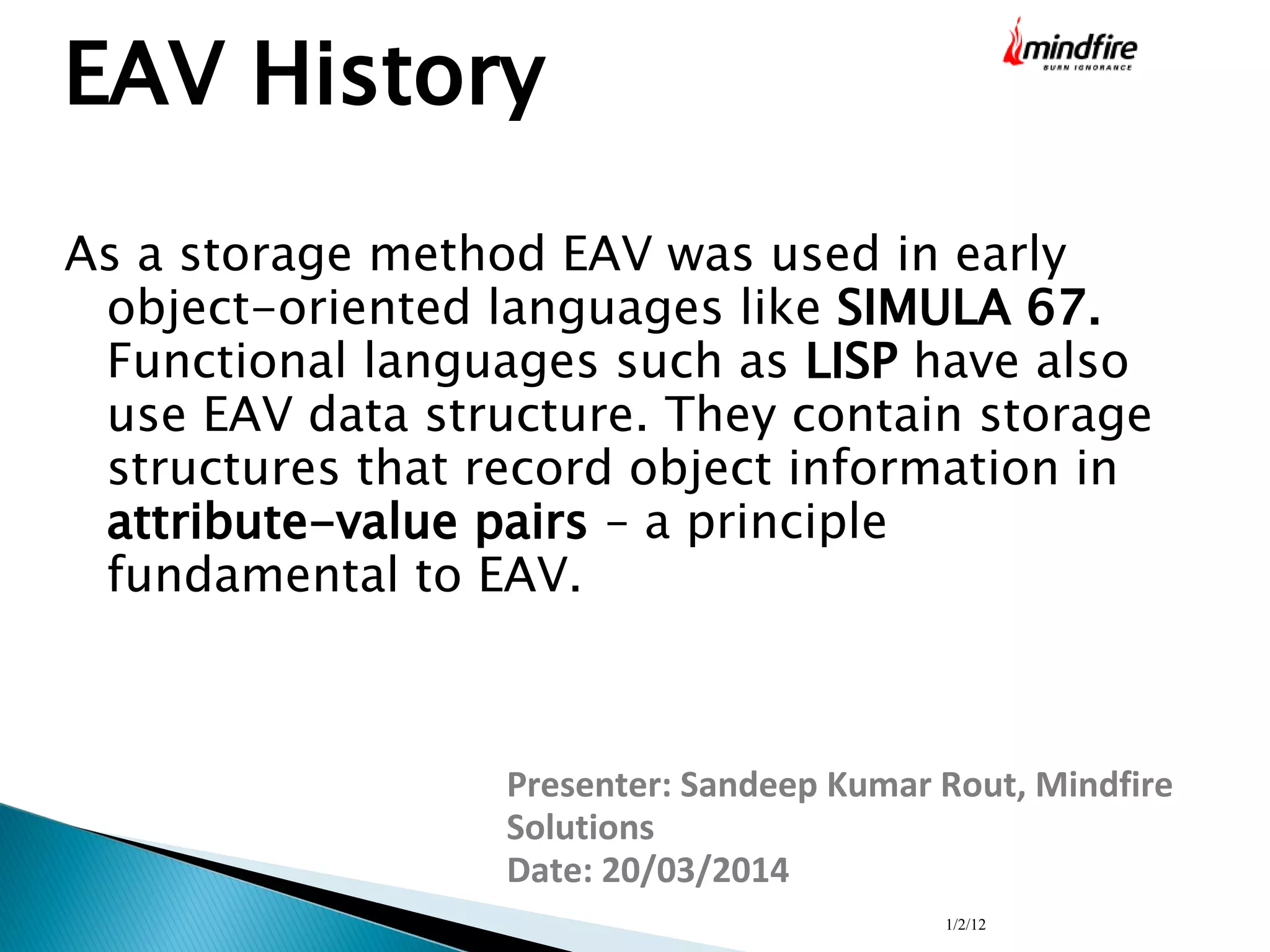 EAV History

mindfire
BURN IGNORANCE

As a storage method EAV was used in early object-oriented languages like SIMULA 67. Functional languages such as LISP have also use EAV data structure. They contain storage structures that record object information in attribute-value pairs – a principle fundamental to EAV.

Presenter: Sandeep Kumar Rout, Mindfire Solutions
Date: 20/03/2014

1/2/12